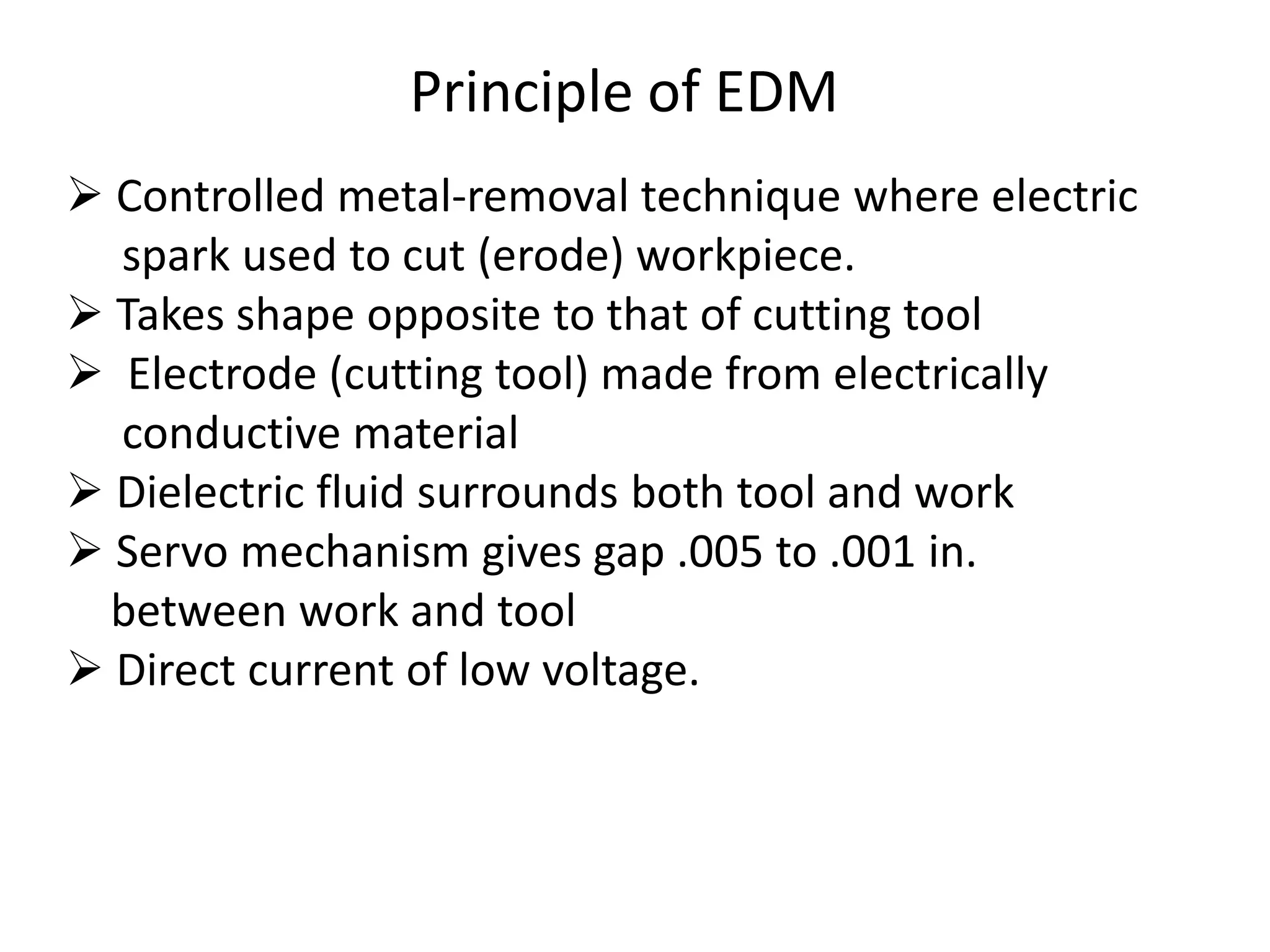 Principle of EDM

➢ Controlled metal-removal technique where electric spark used to cut (erode) workpiece.
➢ Takes shape opposite to that of cutting tool
➢ Electrode (cutting tool) made from electrically conductive material
➢ Dielectric fluid surrounds both tool and work
➢ Servo mechanism gives gap .005 to .001 in. between work and tool
➢ Direct current of low voltage.